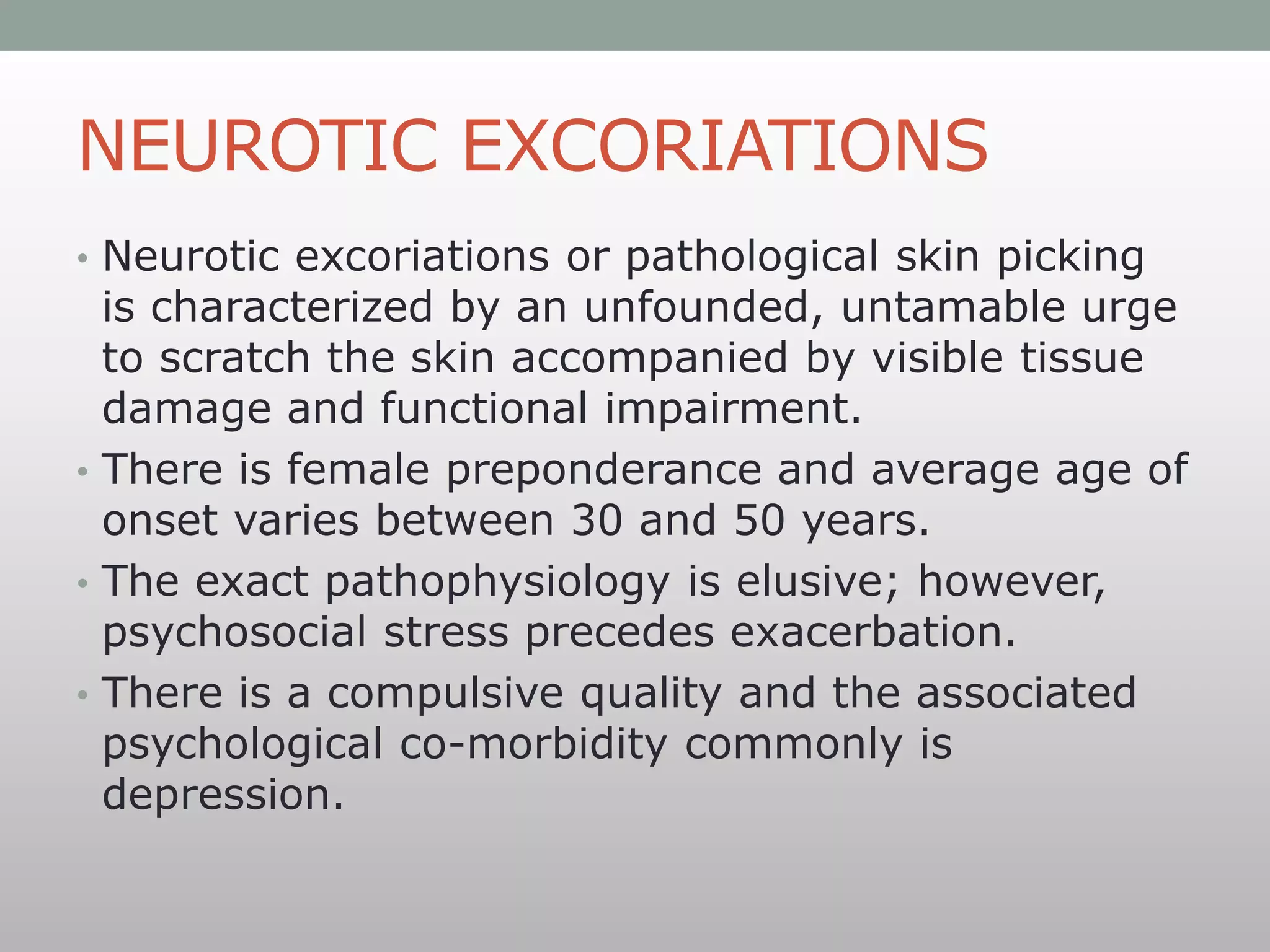 NEUROTIC EXCORIATIONS

• Neurotic excoriations or pathological skin picking is characterized by an unfounded, untamable urge to scratch the skin accompanied by visible tissue damage and functional impairment.
• There is female preponderance and average age of onset varies between 30 and 50 years.
• The exact pathophysiology is elusive; however, psychosocial stress precedes exacerbation.
• There is a compulsive quality and the associated psychological co-morbidity commonly is depression.